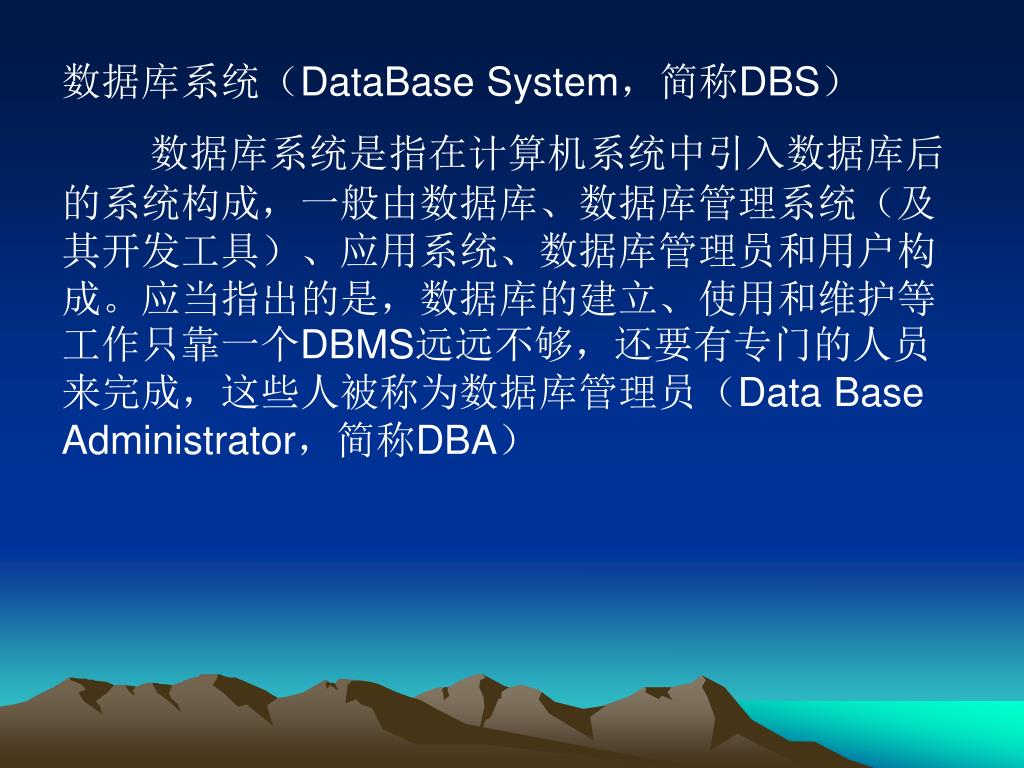 数据库系统（DataBase System，简称DBS）

数据库系统是指在计算机系统中引入数据库后的系统构成，一般由数据库、数据库管理系统（及其开发工具）、应用系统、数据库管理员和用户构成。应当指出的是，数据库的建立、使用和维护等工作只靠一个DBMS远远不够，还要有专门的人员来完成，这些人被称为数据库管理员（Data Base Administrator，简称DBA）